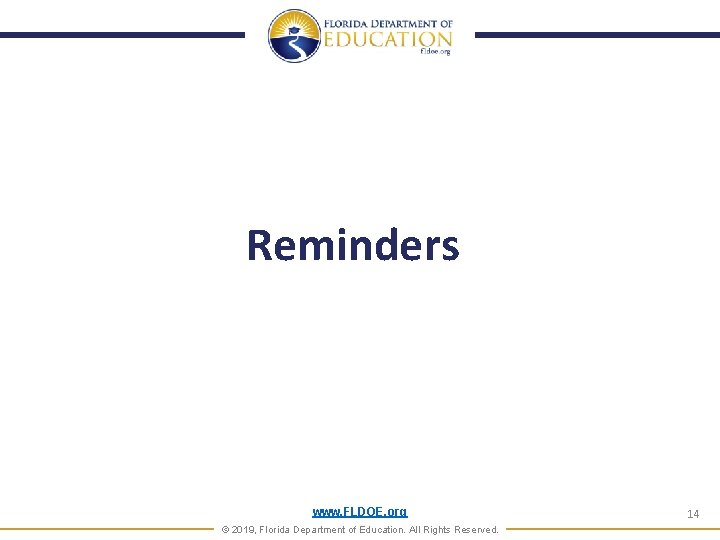 FLORIDA DEPARTMENT OF
EDUCATION
fldoe.org

Reminders

www.FLDOE.org

14

© 2019, Florida Department of Education. All Rights Reserved.